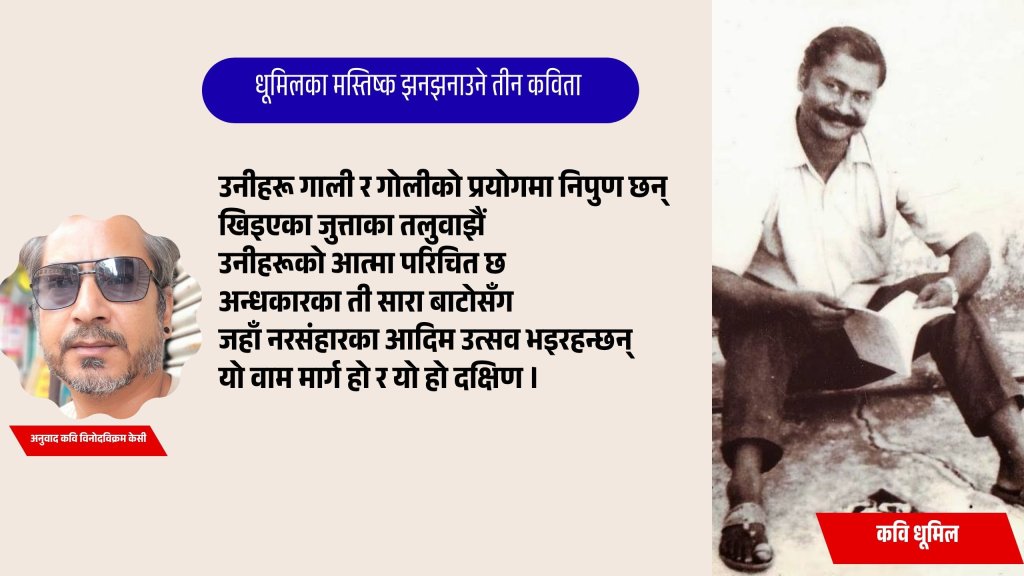 धूमिलका मस्तिष्क झनझनाउने तीन कविता

उनीहरू गाली र गोलीको प्रयोगमा निपुण छन्
खिइएका जुत्ताका तलुवाझैं
उनीहरूको आत्मा परिचित छ
अन्धकारका ती सारा बाटोसँग
जहाँ नरसंहारका आदिम उत्सव भइरहन्छन्
यो वाम मार्ग हो र यो हो दक्षिण ।

अनुवाद कवि विनोदविक्रम केसी

कवि धूमिल